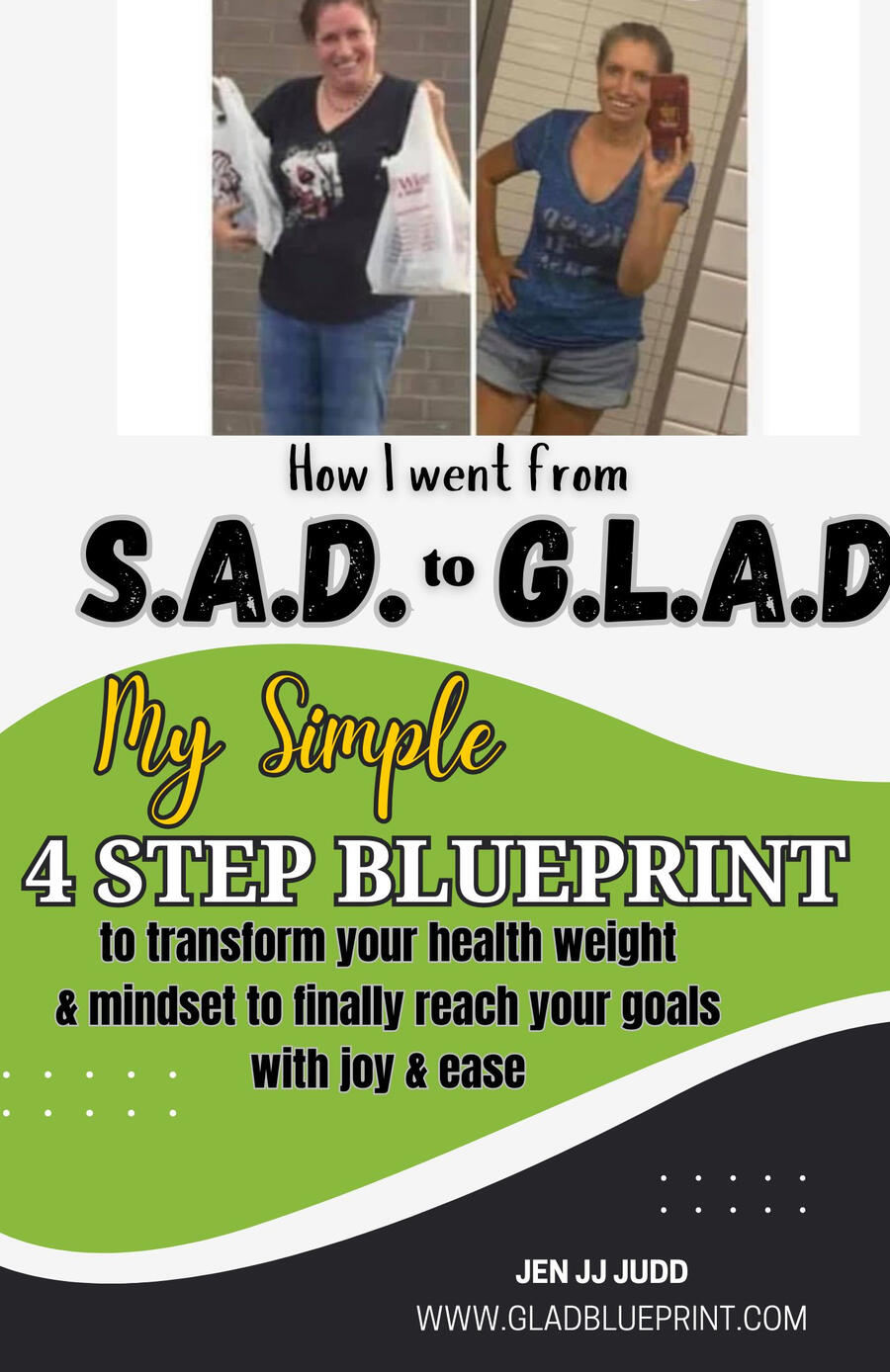 How I went from

S.A.D. to G.L.A.D

My Simple

4 STEP BLUEPRINT

to transform your health weight & mindset to finally reach your goals with joy & ease

JEN JJ JUDD

WWW.GLADBLUEPRINT.COM